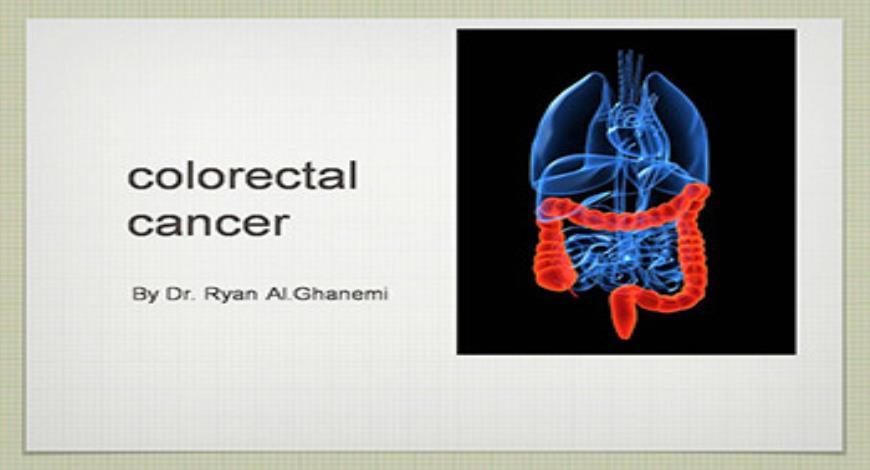 colorectal cancer

By Dr. Ryan Al.Ghanemi